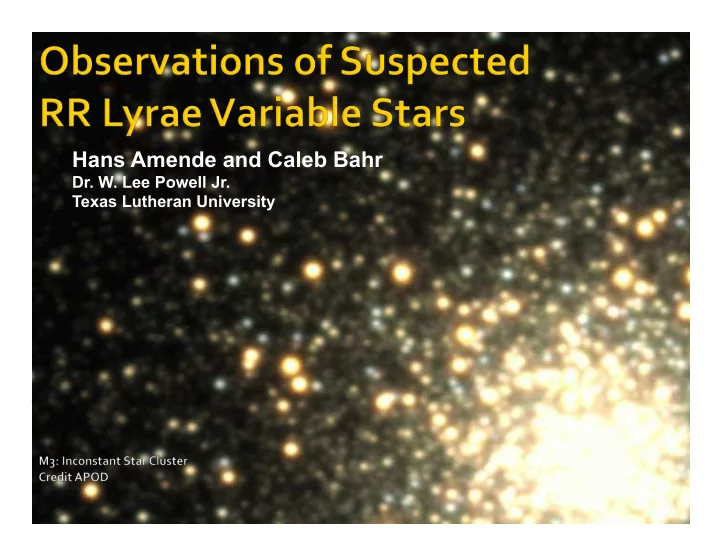 Observations of Suspected RR Lyrae Variable Stars

Hans Amende and Caleb Bahr
Dr. W. Lee Powell Jr.
Texas Lutheran University

M3: Inconstant Star Cluster
Credit APOD